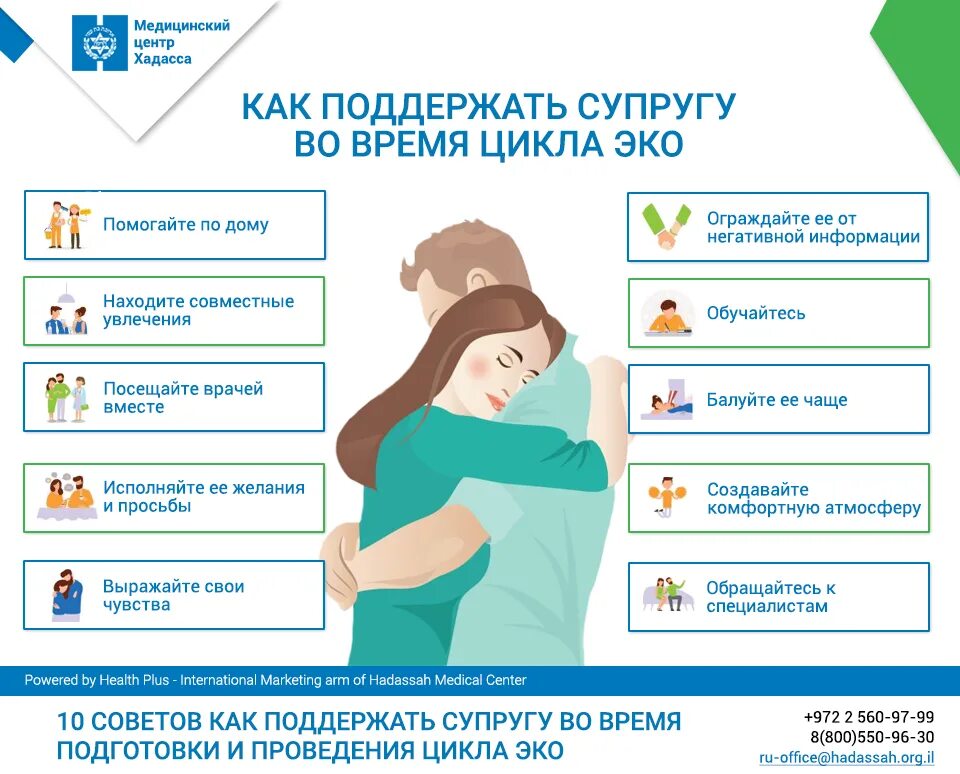 Медицинский центр Хадасса

КАК ПОДДЕРЖАТЬ СУПРУГУ ВО ВРЕМЯ ЦИКЛА ЭКО

Помогайте по дому

Находите совместные увлечения

Посещайте врачей вместе

Исполняйте ее желания и просьбы

Выражайте свои чувства

Ограждайте ее от негативной информации

Обучайтесь

Балуйте ее чаще

Создавайте комфортную атмосферу

Обращайтесь к специалистам

Powered by Health Plus - International Marketing arm of Hadassah Medical Center

10 СОВЕТОВ КАК ПОДДЕРЖАТЬ СУПРУГУ ВО ВРЕМЯ ПОДГОТОВКИ И ПРОВЕДЕНИЯ ЦИКЛА ЭКО

+972 2 560-97-99
8(800)550-96-30
ru-office@hadassah.org.il